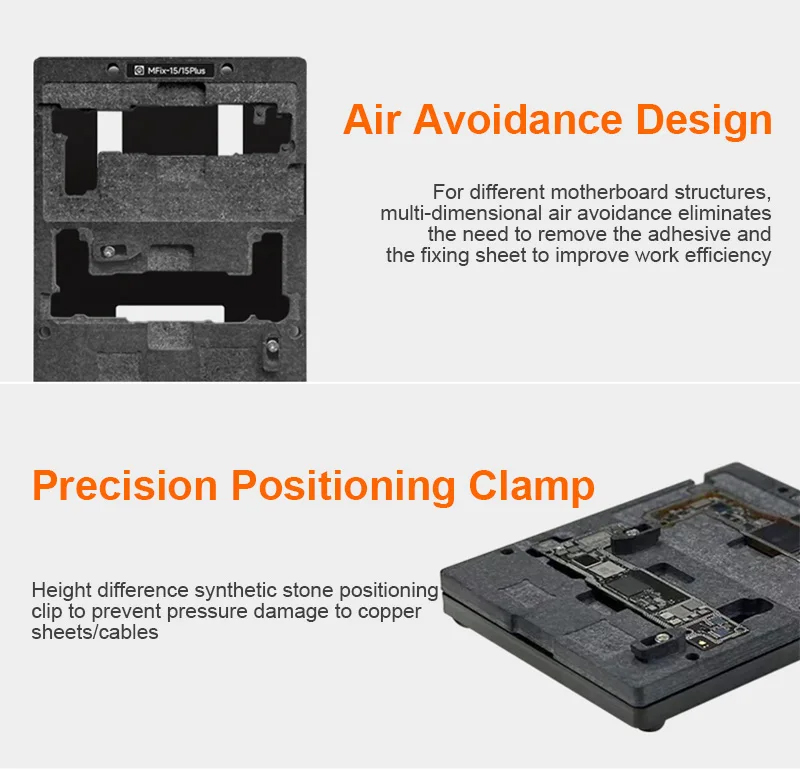 MFix-15/15Plus

Air Avoidance Design

For different motherboard structures, multi-dimensional air avoidance eliminates the need to remove the adhesive and the fixing sheet to improve work efficiency

Precision Positioning Clamp

Height difference synthetic stone positioning clip to prevent pressure damage to copper sheets/cables